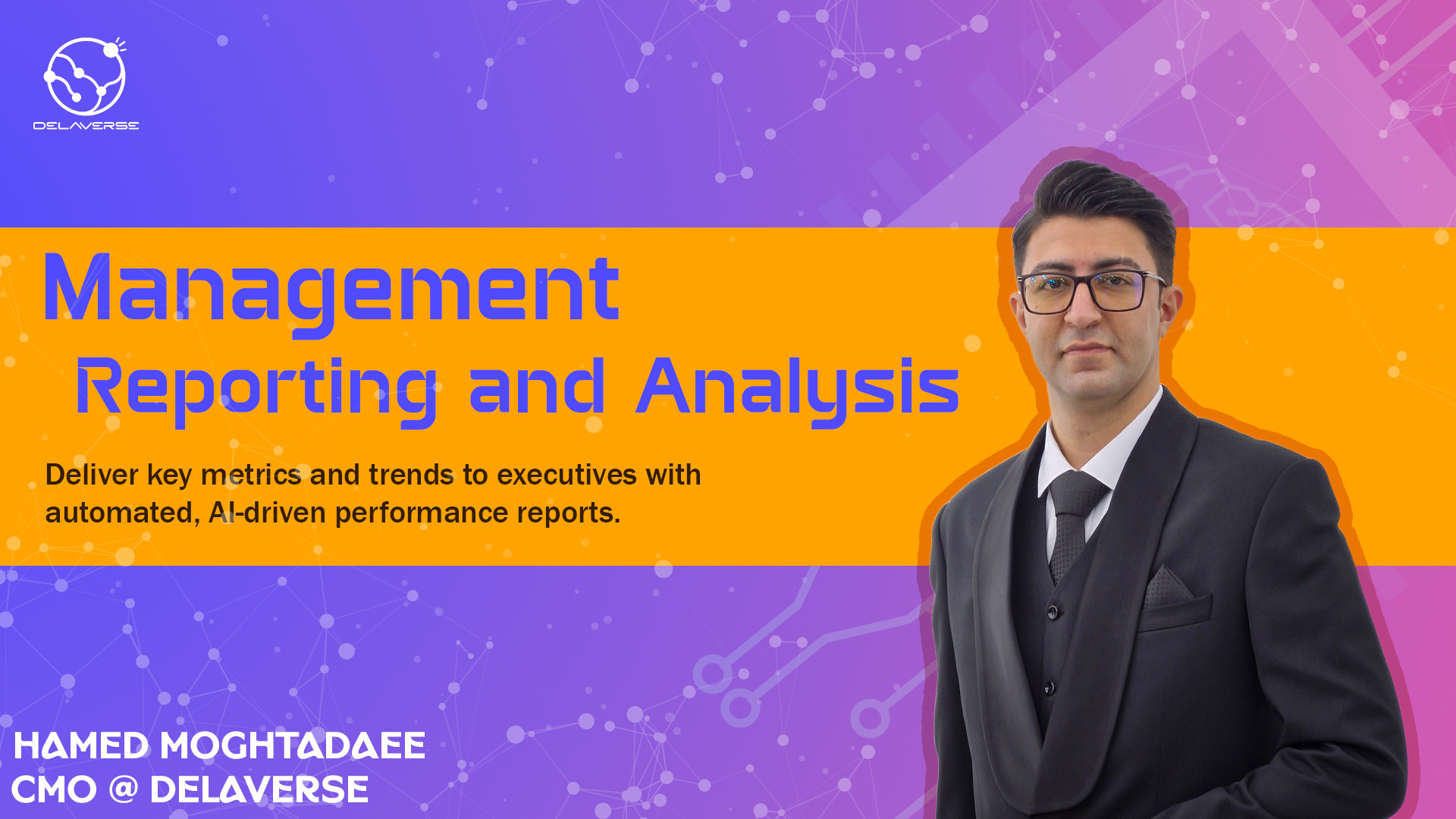 DELAVERSE

Management
Reporting and Analysis

Deliver key metrics and trends to executives with automated, AI-driven performance reports.

HAMED MOGHTADAEE
CMO @ DELAVERSE